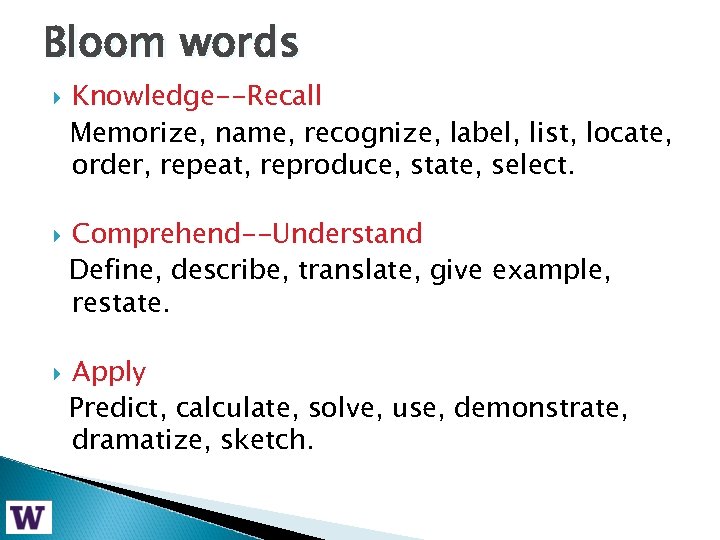 Bloom words

Knowledge--Recall
Memorize, name, recognize, label, list, locate, order, repeat, reproduce, state, select.

Comprehend--Understand
Define, describe, translate, give example, restate.

Apply
Predict, calculate, solve, use, demonstrate, dramatize, sketch.

W